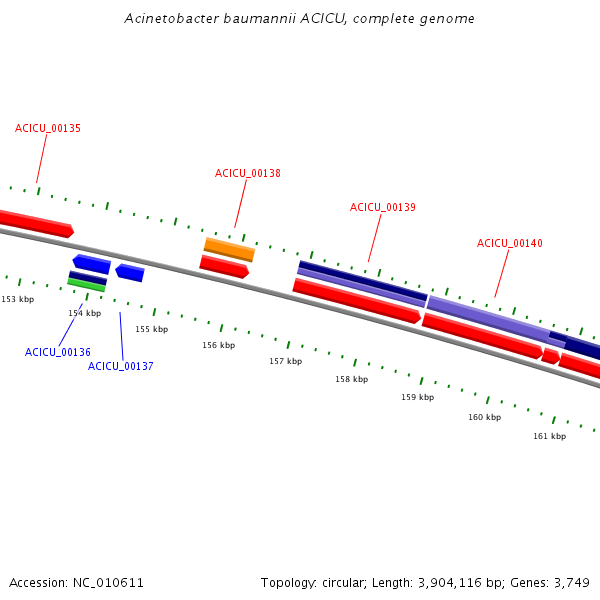 Acinetobacter baumannii ACICU, complete genome

ACICU_00135

ACICU_00138

ACICU_00139

ACICU_00140

153 kbp

154 kbp

155 kbp

156 kbp

157 kbp

158 kbp

159 kbp

160 kbp

161 kbp

ACICU_00136

ACICU_00137

Accession: NC_010611

Topology: circular; Length: 3,904,116 bp; Genes: 3,749